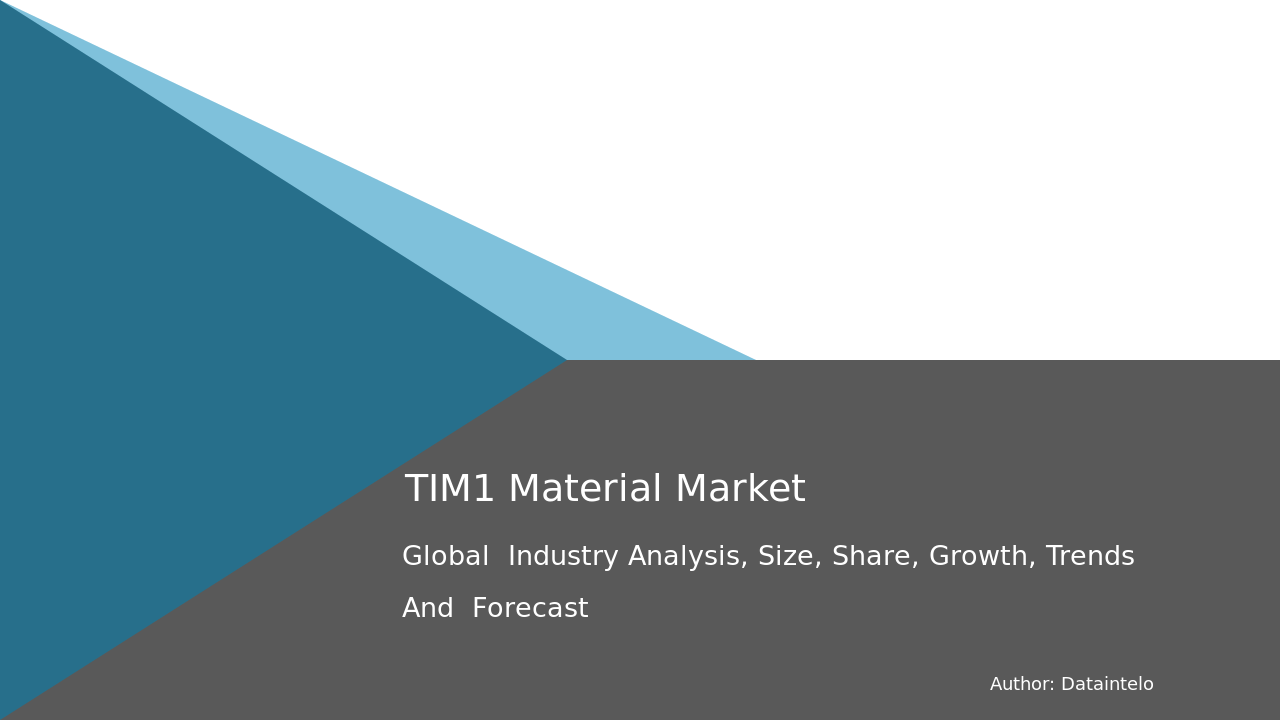 TIM1 Material Market

Global Industry Analysis, Size, Share, Growth, Trends And Forecast

Author: Dataintelo